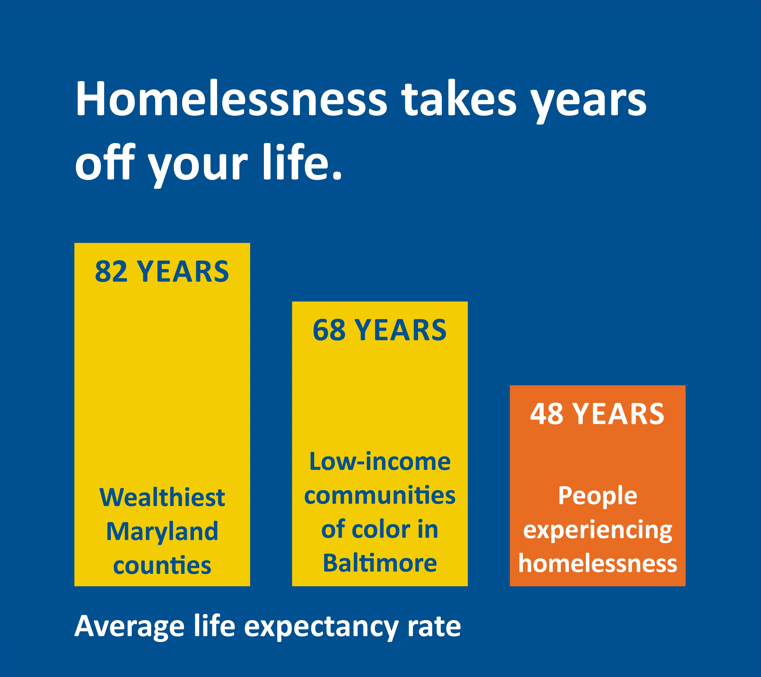 Homelessness takes years off your life.

82 YEARS

Wealthiest Maryland counties

68 YEARS

Low-income communities of color in Baltimore

48 YEARS

People experiencing homelessness

Average life expectancy rate